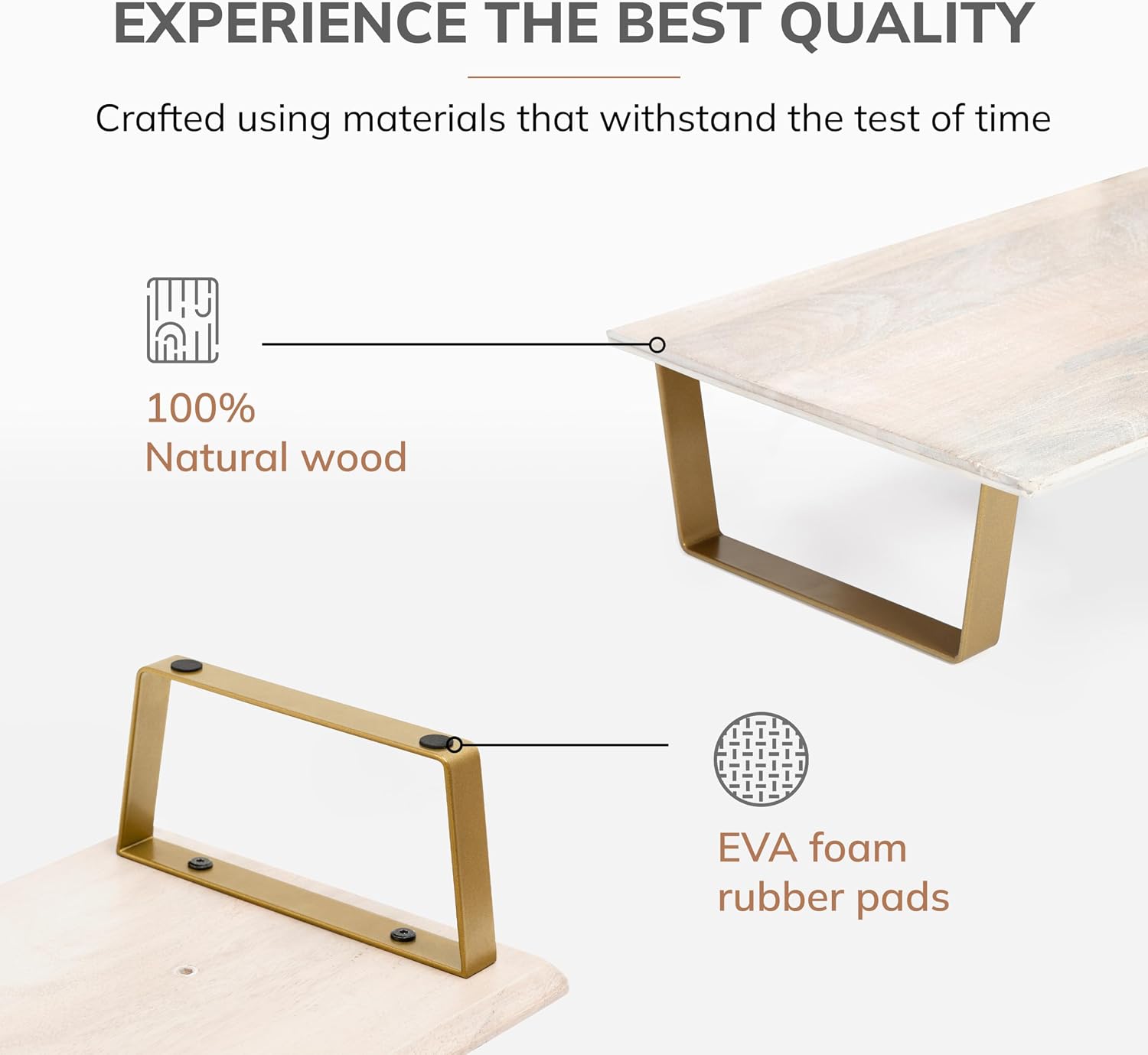 EXPERIENCE THE BEST QUALITY

Crafted using materials that withstand the test of time

100%
Natural wood

EVA foam
rubber pads